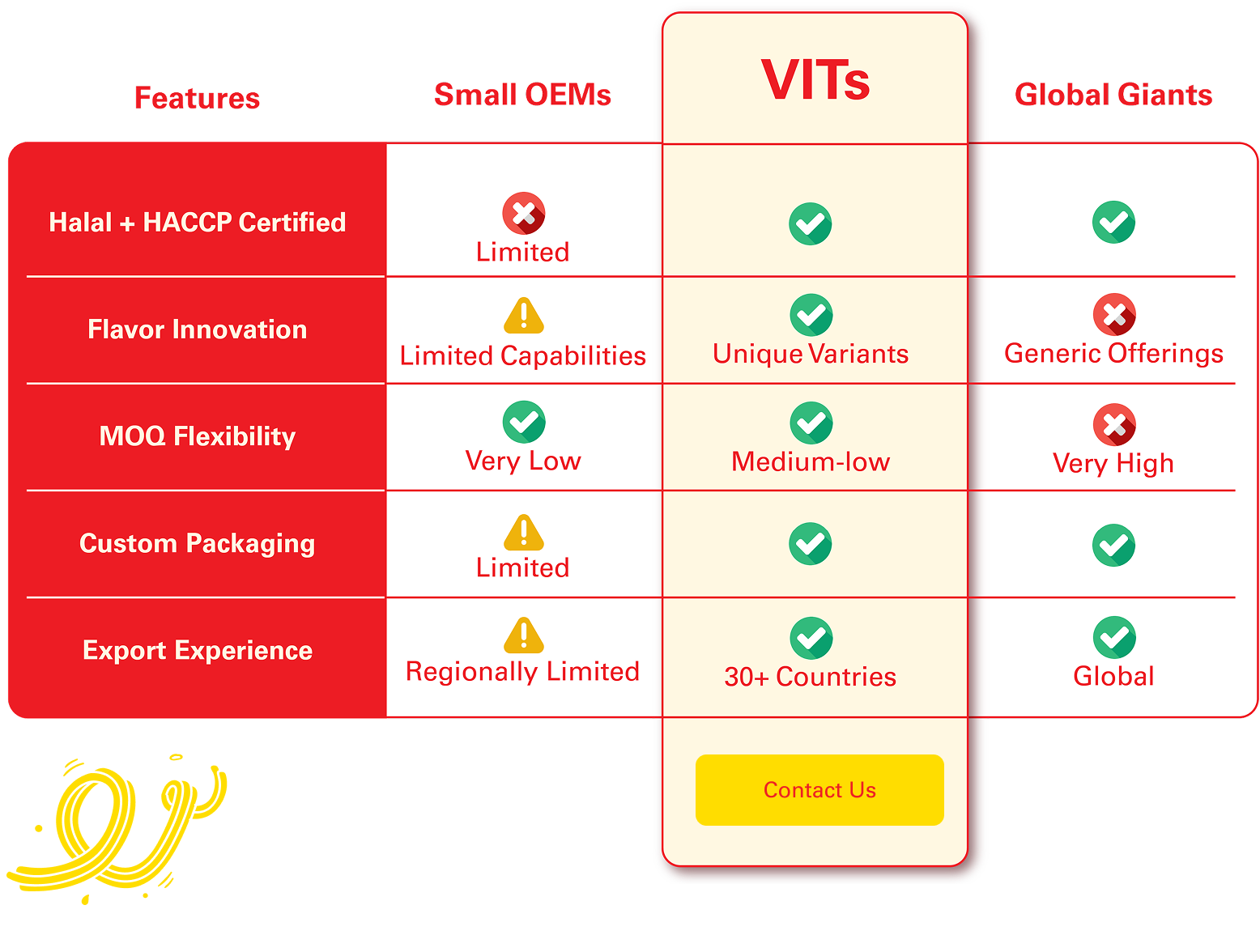 | Features | Small OEMs | VITs | Global Giants |
|---|---|---|---|
| Halal + HACCP Certified | Limited | | |
| Flavor Innovation | Limited Capabilities | Unique Variants | Generic Offerings |
| MOQ Flexibility | Very Low | Medium-low | Very High |
| Custom Packaging | Limited | | |
| Export Experience | Regionally Limited | 30+ Countries | Global |

Contact Us